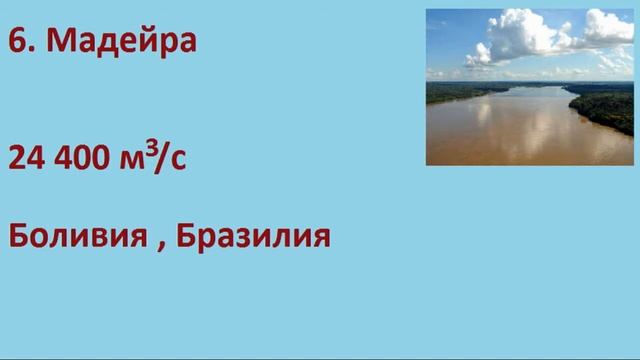 6. Мадейра

24 400 м$^3$/с

Боливия , Бразилия